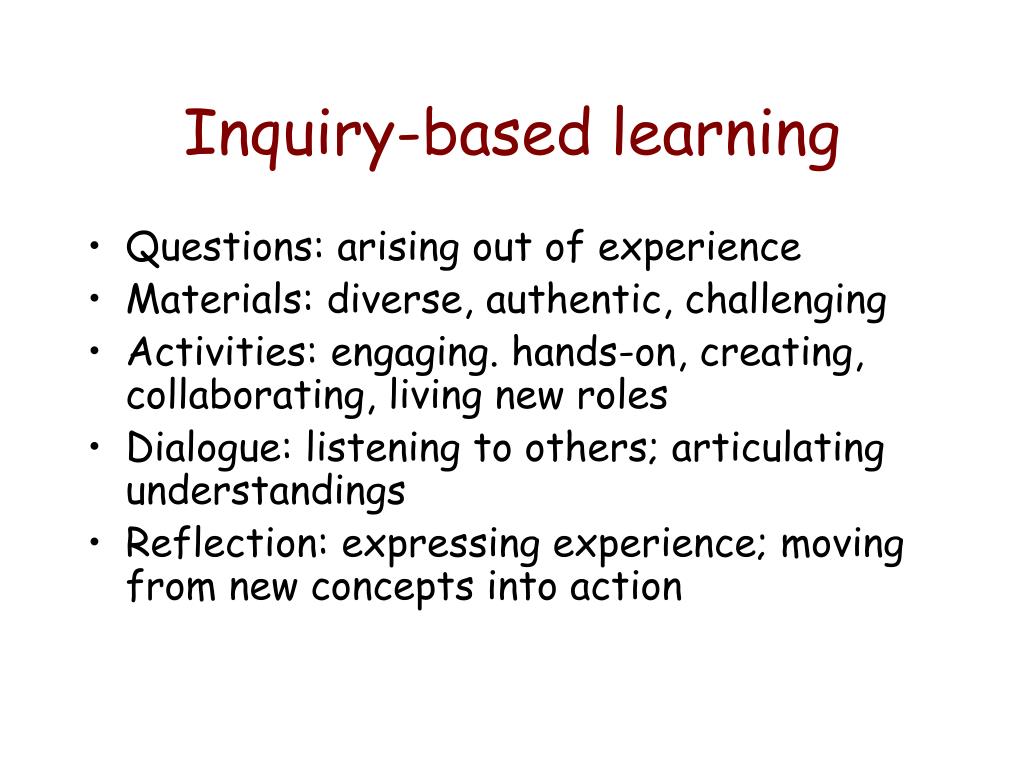 Inquiry-based learning

• Questions: arising out of experience
• Materials: diverse, authentic, challenging
• Activities: engaging. hands-on, creating, collaborating, living new roles
• Dialogue: listening to others; articulating understandings
• Reflection: expressing experience; moving from new concepts into action